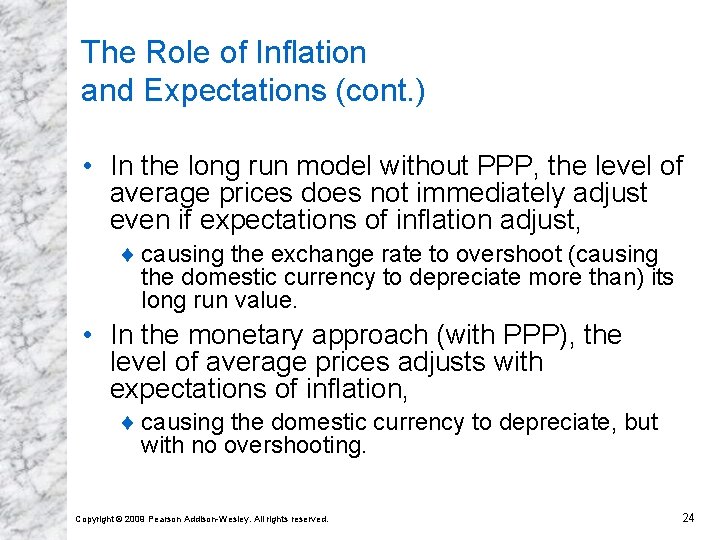 The Role of Inflation and Expectations (cont.)

• In the long run model without PPP, the level of average prices does not immediately adjust even if expectations of inflation adjust,

♦ causing the exchange rate to overshoot (causing the domestic currency to depreciate more than) its long run value.

• In the monetary approach (with PPP), the level of average prices adjusts with expectations of inflation,

♦ causing the domestic currency to depreciate, but with no overshooting.

Copyright © 2009 Pearson Addison-Wesley. All rights reserved.

24